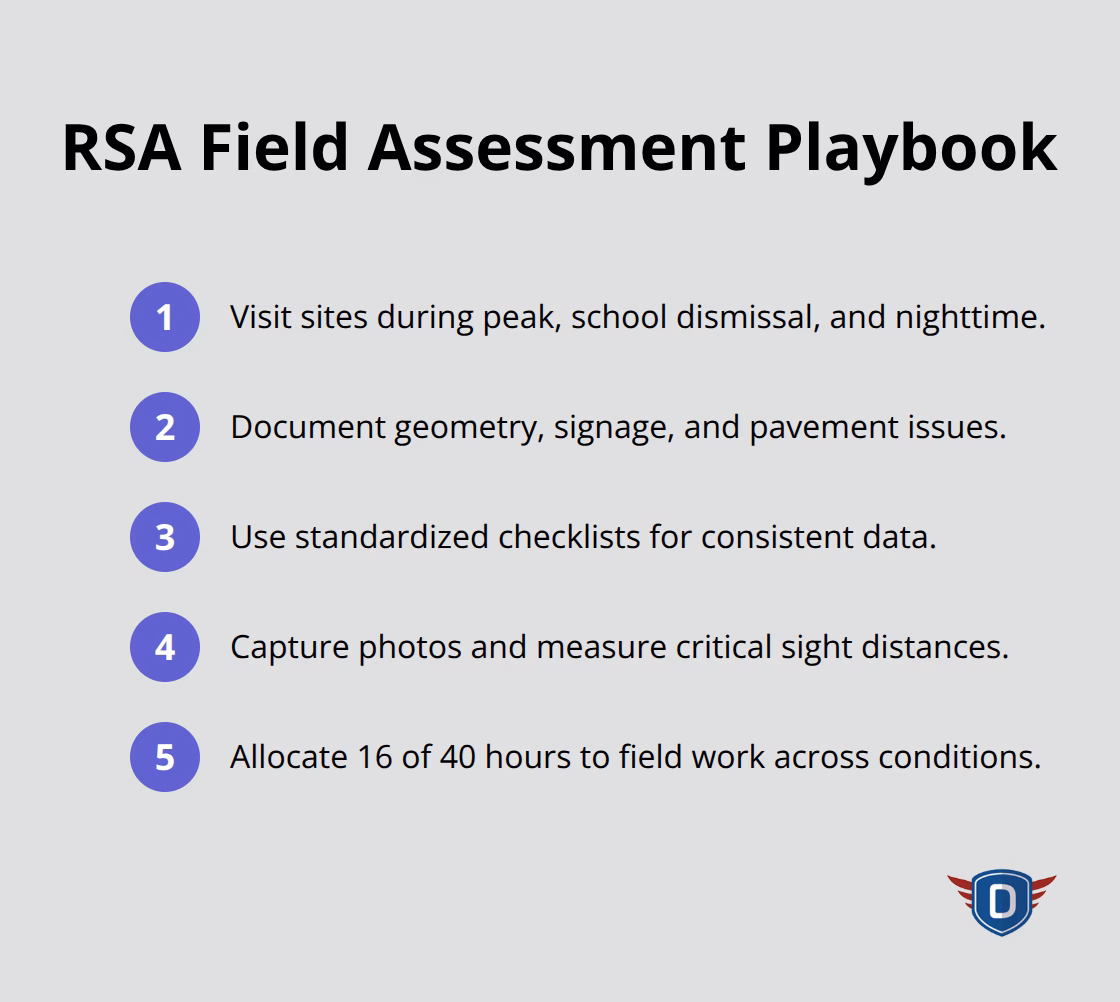 RSA Field Assessment Playbook

1 Visit sites during peak, school dismissal, and nighttime.

2 Document geometry, signage, and pavement issues.

3 Use standardized checklists for consistent data.

4 Capture photos and measure critical sight distances.

5 Allocate 16 of 40 hours to field work across conditions.

D